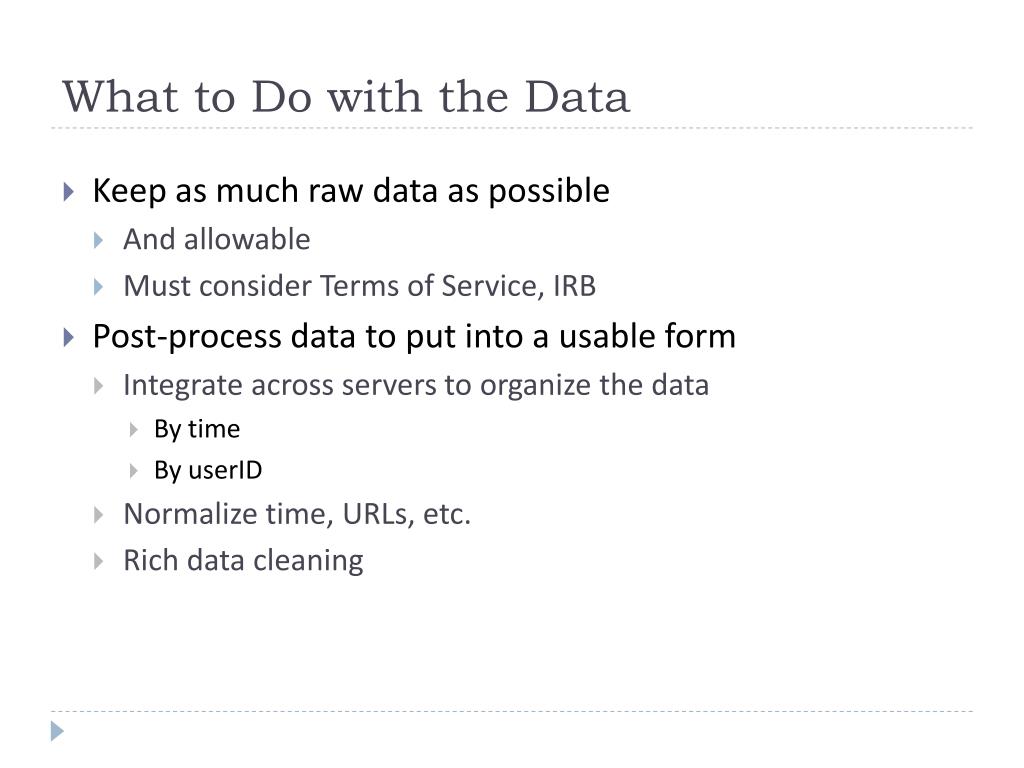 What to Do with the Data

Keep as much raw data as possible
And allowable
Must consider Terms of Service, IRB

Post-process data to put into a usable form
Integrate across servers to organize the data
By time
By userID
Normalize time, URLs, etc.
Rich data cleaning